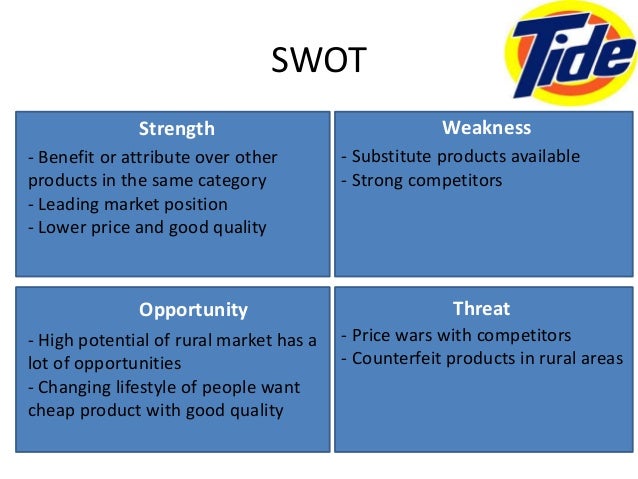 SWOT

Tide

Strength
- Benefit or attribute over other products in the same category
- Leading market position
- Lower price and good quality

Weakness
- Substitute products available
- Strong competitors

Opportunity
- High potential of rural market has a lot of opportunities
- Changing lifestyle of people want cheap product with good quality

Threat
- Price wars with competitors
- Counterfeit products in rural areas